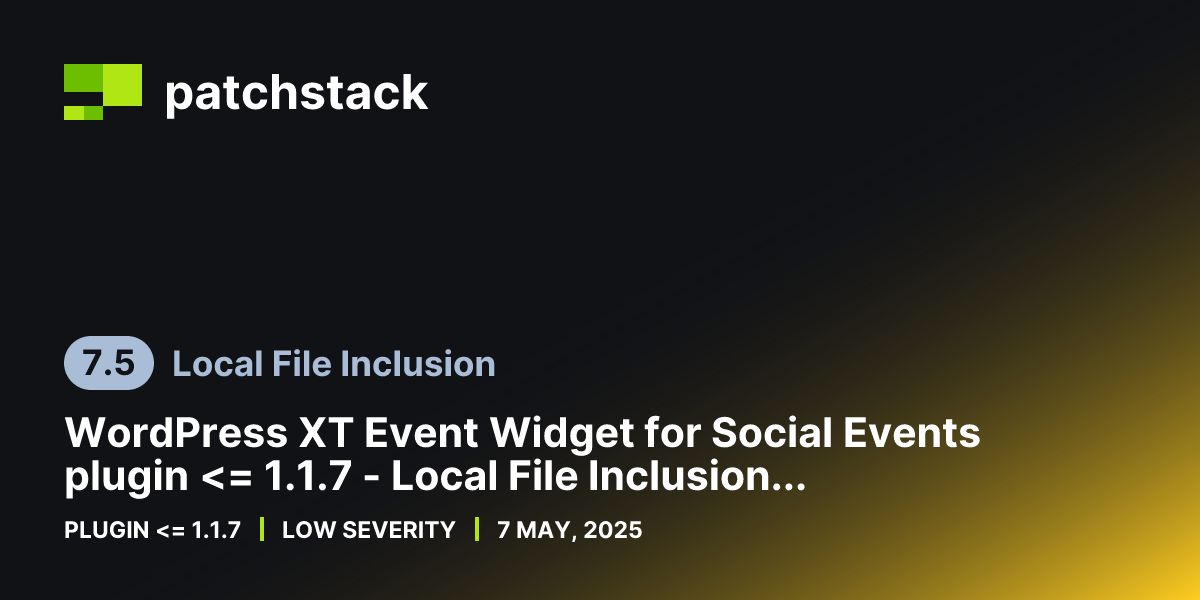 patchstack

7.5 Local File Inclusion

WordPress XT Event Widget for Social Events plugin <= 1.1.7 - Local File Inclusion...

PLUGIN <= 1.1.7 | LOW SEVERITY | 7 MAY, 2025